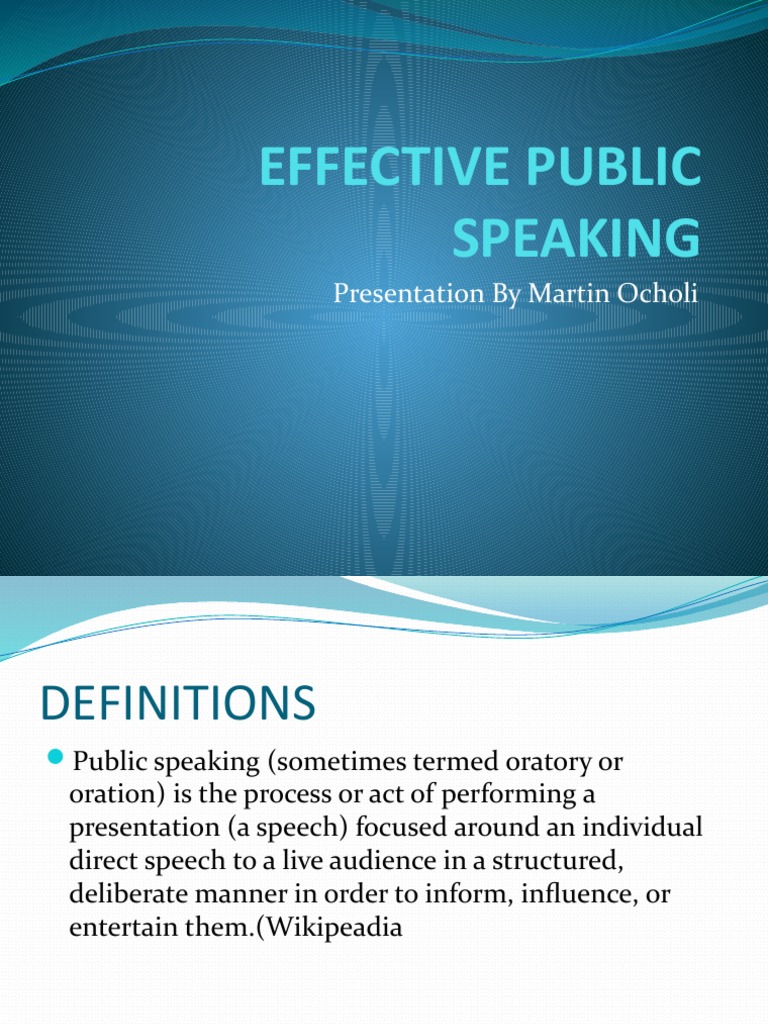 EFFECTIVE PUBLIC SPEAKING

Presentation By Martin Ocholi

DEFINITIONS

Public speaking (sometimes termed oratory or oration) is the process or act of performing a presentation (a speech) focused around an individual direct speech to a live audience in a structured, deliberate manner in order to inform, influence, or entertain them.(Wikipeadia